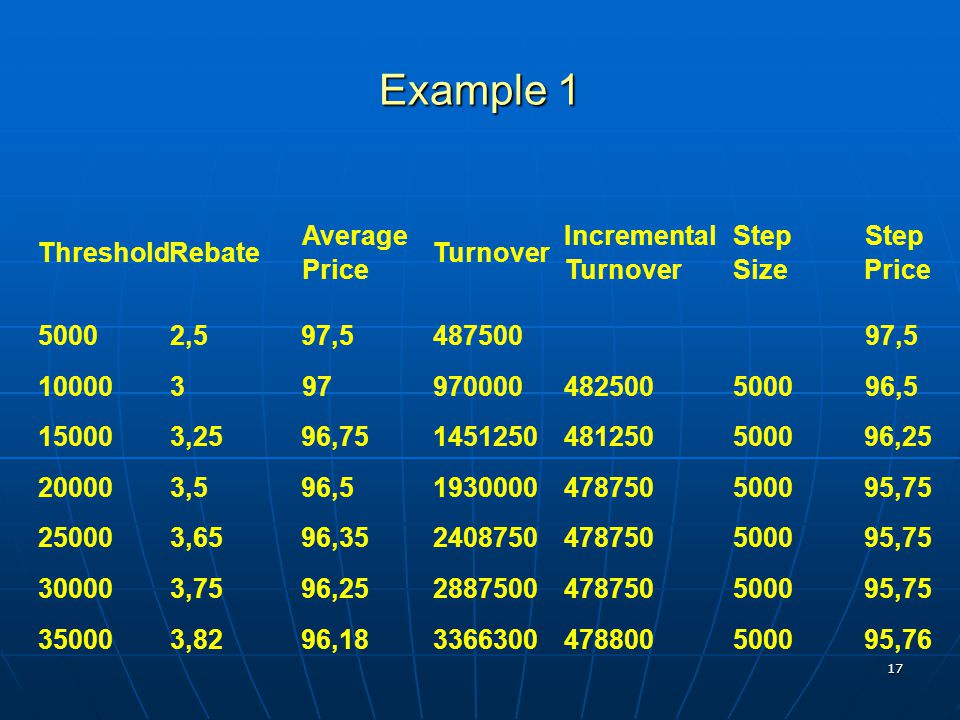 Example 1

| Threshold | Rebate | Average Price | Turnover | Incremental Turnover | Step Size | Step Price |
|---|---|---|---|---|---|---|
| 5000 | 2,5 | 97,5 | 487500 | | | 97,5 |
| 10000 | 3 | 97 | 970000 | 482500 | 5000 | 96,5 |
| 15000 | 3,25 | 96,75 | 1451250 | 481250 | 5000 | 96,25 |
| 20000 | 3,5 | 96,5 | 1930000 | 478750 | 5000 | 95,75 |
| 25000 | 3,65 | 96,35 | 2408750 | 478750 | 5000 | 95,75 |
| 30000 | 3,75 | 96,25 | 2887500 | 478750 | 5000 | 95,75 |
| 35000 | 3,82 | 96,18 | 3366300 | 478800 | 5000 | 95,76 |

17